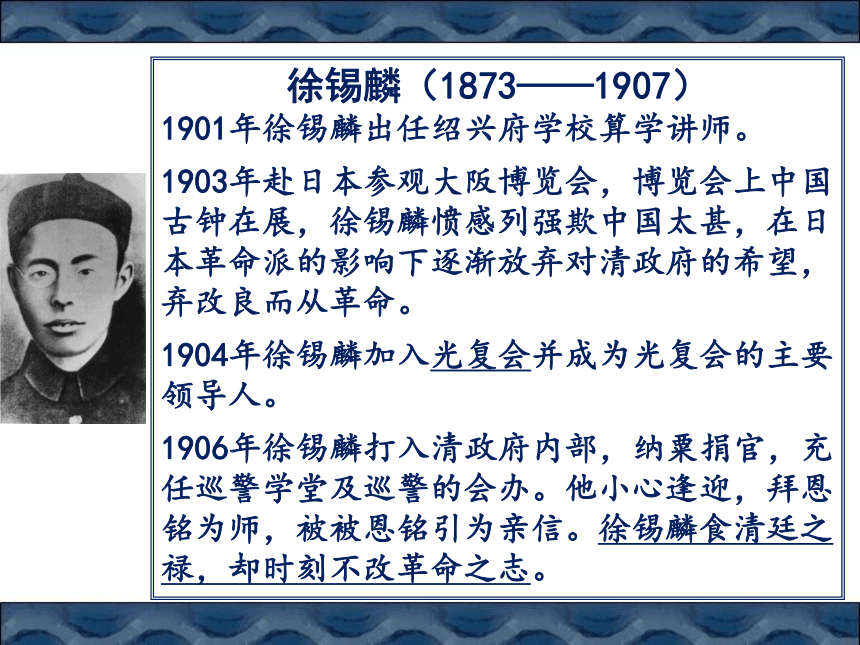 徐锡麟（1873——1907）

1901年徐锡麟出任绍兴府学校算学讲师。

1903年赴日本参观大阪博览会，博览会上中国古钟在展，徐锡麟愤感列强欺中国太甚，在日本革命派的影响下逐渐放弃对清政府的希望，弃改良而从革命。

1904年徐锡麟加入光复会并成为光复会的主要领导人。

1906年徐锡麟打入清政府内部，纳粟捐官，充任巡警学堂及巡警的会办。他小心逢迎，拜恩铭为师，被被恩铭引为亲信。徐锡麟食清廷之禄，却时刻不改革命之志。